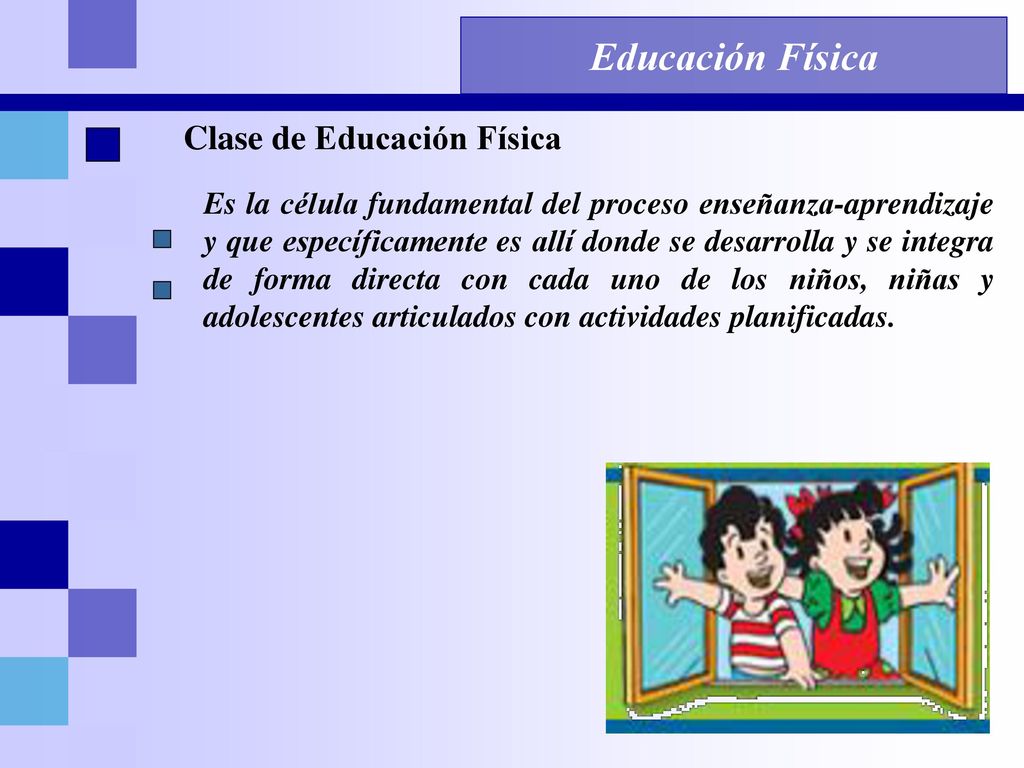 Educación Física

Clase de Educación Física

Es la célula fundamental del proceso enseñanza-aprendizaje y que específicamente es allí donde se desarrolla y se integra de forma directa con cada uno de los niños, niñas y adolescentes articulados con actividades planificadas.